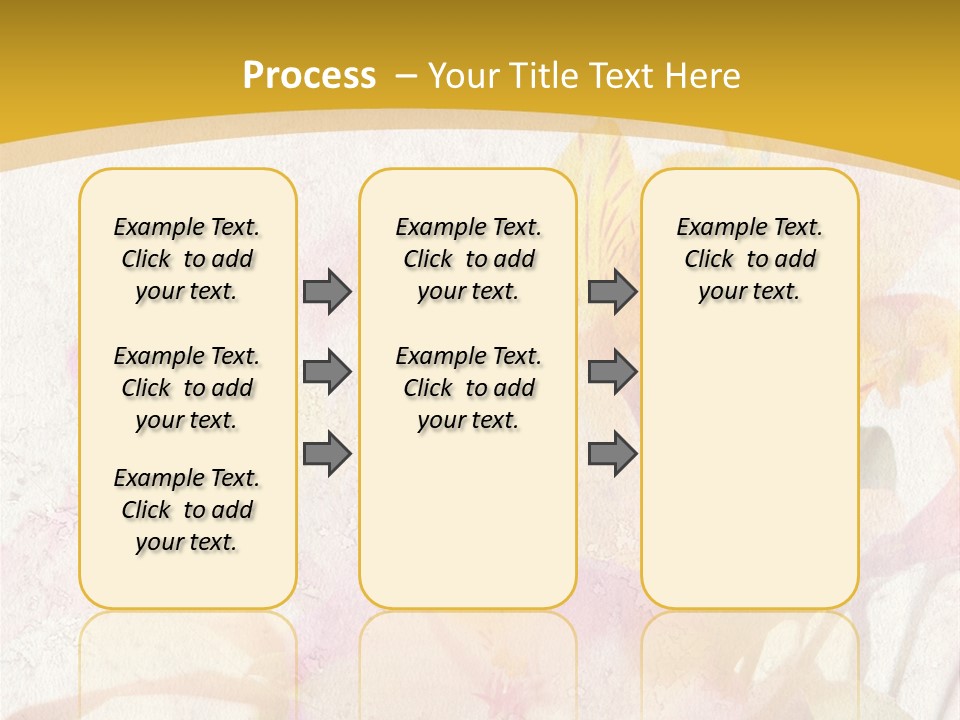 Process – Your Title Text Here

Example Text. Click to add your text.

Example Text. Click to add your text.

Example Text. Click to add your text.

Example Text. Click to add your text.

Example Text. Click to add your text.

Example Text. Click to add your text.